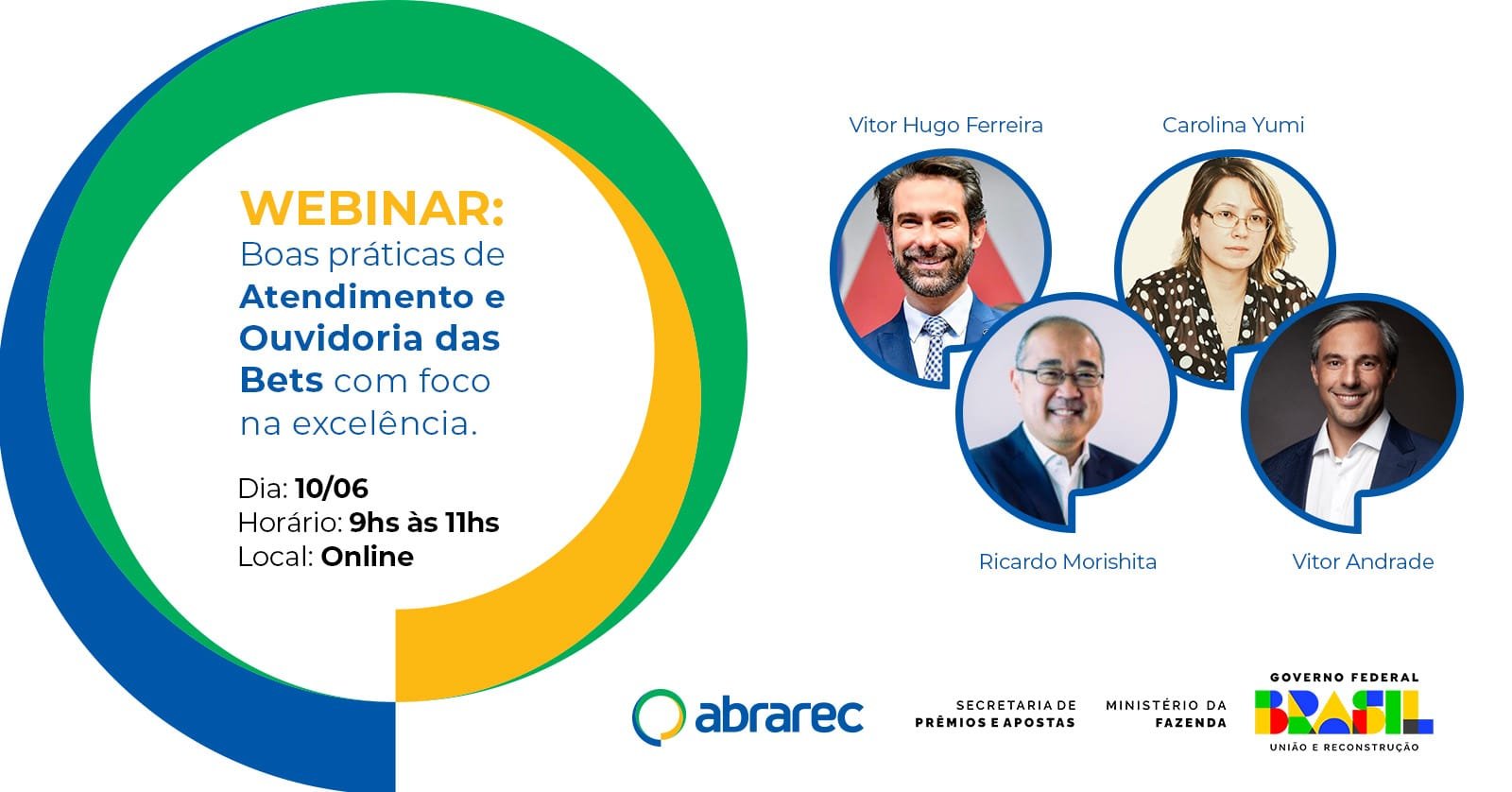 WEBINAR:
Boas práticas de Atendimento e Ouvidoria das Bets com foco na excelência.

Dia: 10/06
Horário: 9hs às 11hs
Local: Online

Vitor Hugo Ferreira

Carolina Yumi

Ricardo Morishita

Vitor Andrade

abrarec

SECRETARIA DE PRÊMIOS E APOSTAS

MINISTÉRIO DA FAZENDA

GOVERNO FEDERAL
BRASIL
UNIÃO E RECONSTRUÇÃO